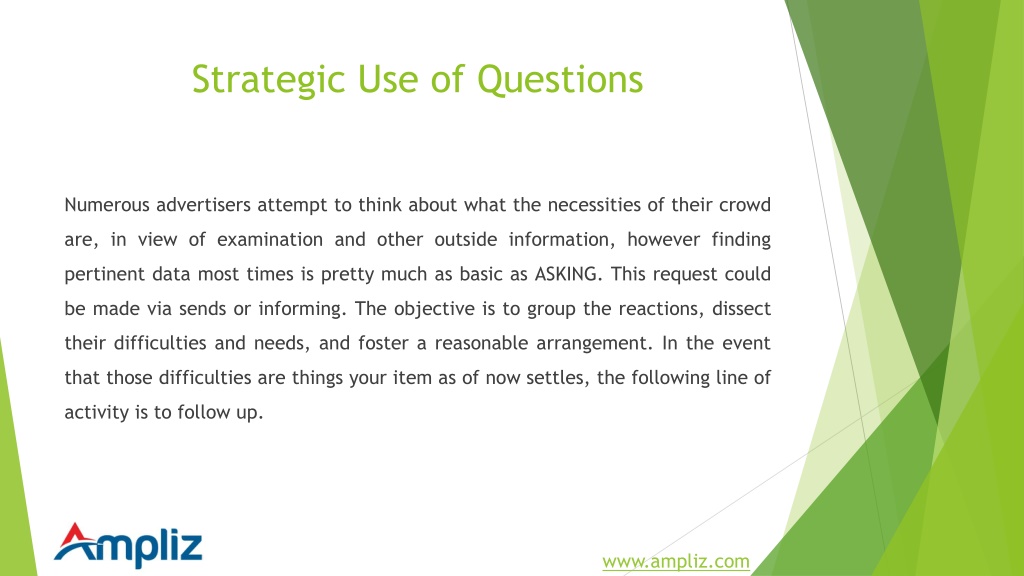 Strategic Use of Questions

Numerous advertisers attempt to think about what the necessities of their crowd are, in view of examination and other outside information, however finding pertinent data most times is pretty much as basic as ASKING. This request could be made via sends or informing. The objective is to group the reactions, dissect their difficulties and needs, and foster a reasonable arrangement. In the event that those difficulties are things your item as of now settles, the following line of activity is to follow up.

Ampliz

www.ampliz.com